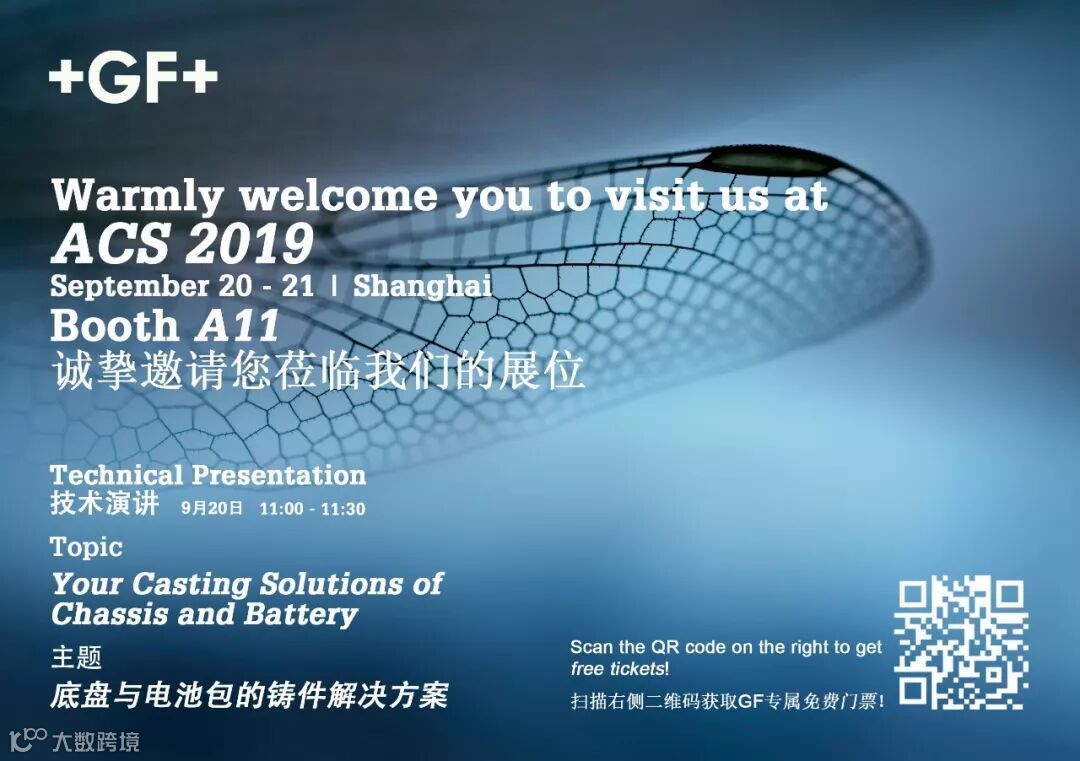 +GF+

Warmly welcome you to visit us at
ACS 2019
September 20 - 21 | Shanghai
Booth A11
诚挚邀请您莅临我们的展位

Technical Presentation
技术演讲 9月20日 11:00 - 11:30

Topic
Your Casting Solutions of Chassis and Battery
主题
底盘与电池包的铸件解决方案

Scan the QR code on the right to get free tickets!
扫描右侧二维码获取GF专属免费门票!

大数跨境